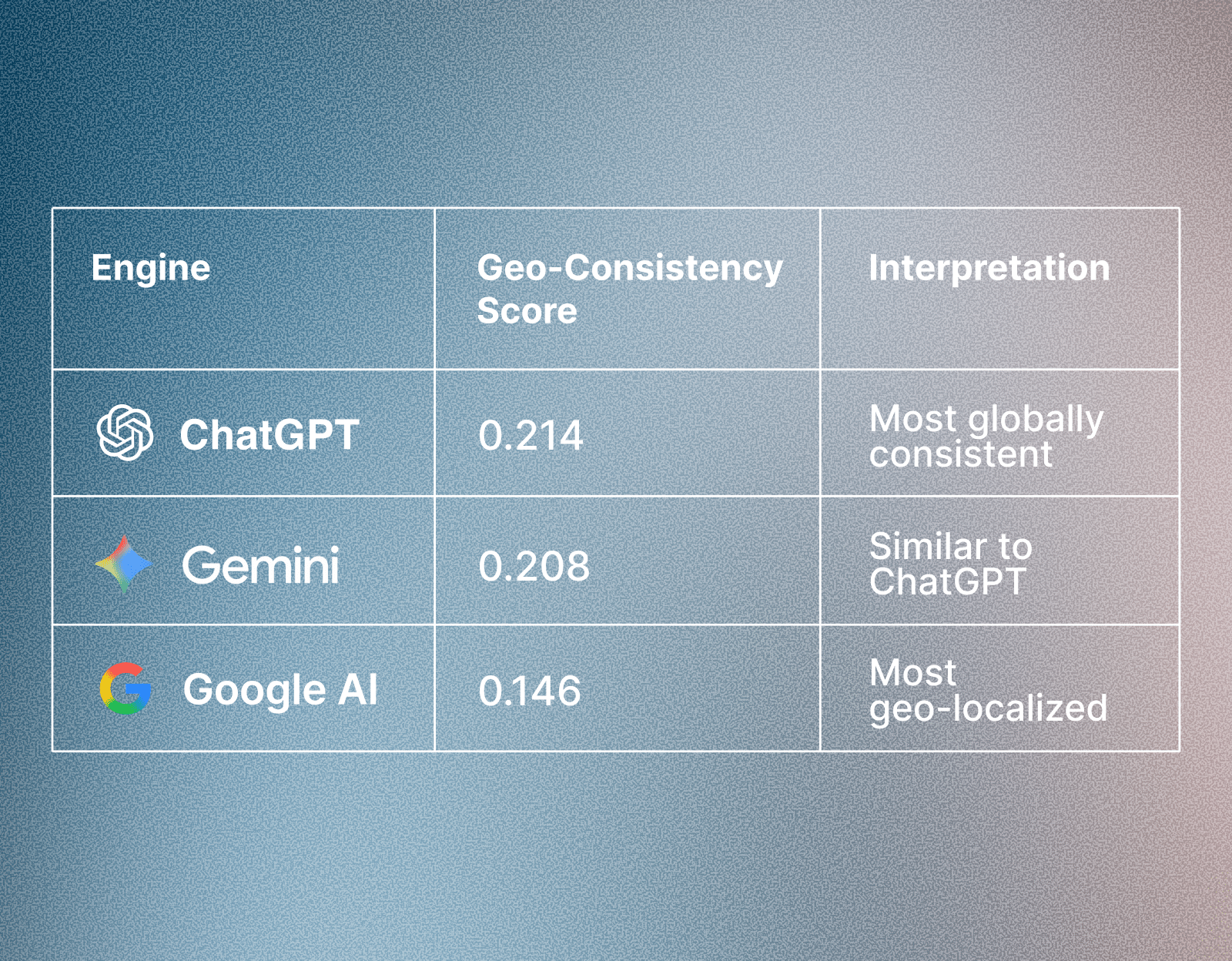 | Engine | Geo-Consistency Score | Interpretation |
|---|---|---|
| ChatGPT | 0.214 | Most globally consistent |
| Gemini | 0.208 | Similar to ChatGPT |
| Google AI | 0.146 | Most geo-localized |